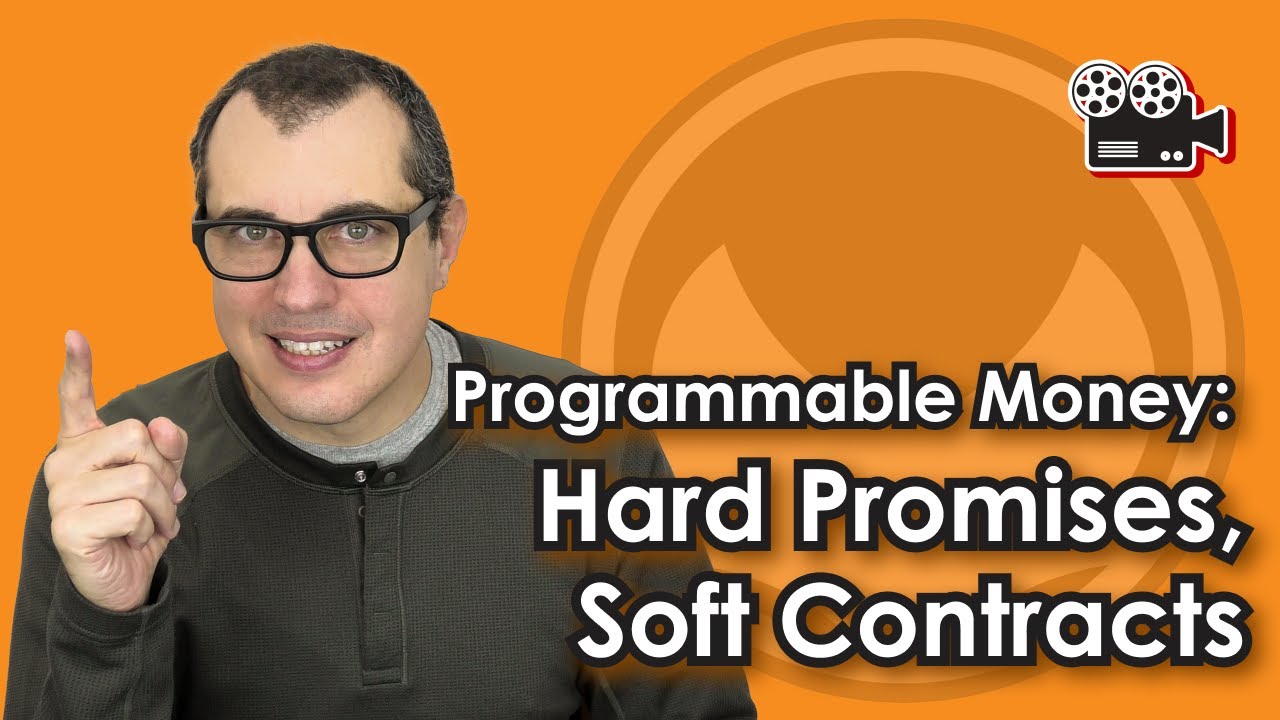 Programmable Money:
Hard Promises,
Soft Contracts